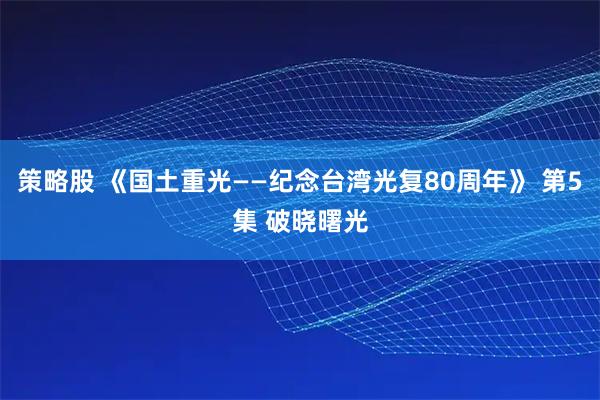 策略股 《国土重光——纪念台湾光复80周年》 第5集 破晓曙光